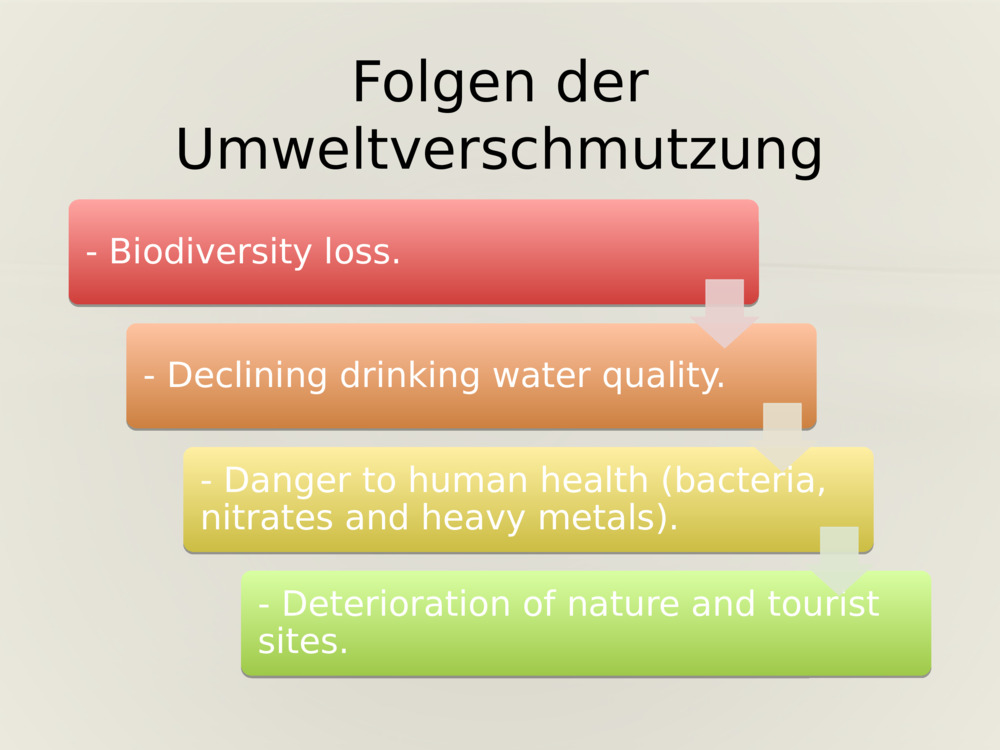 Folgen der Umweltverschmutzung

- Biodiversity loss.

- Declining drinking water quality.

- Danger to human health (bacteria, nitrates and heavy metals).

- Deterioration of nature and tourist sites.